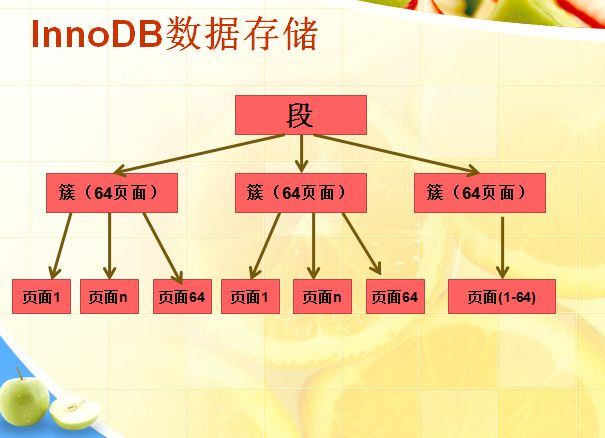 InnoDB数据存储

段

簇（64页面）

簇（64页面）

簇（64页面）

页面1

页面n

页面64

页面1

页面n

页面64

页面(1-64)